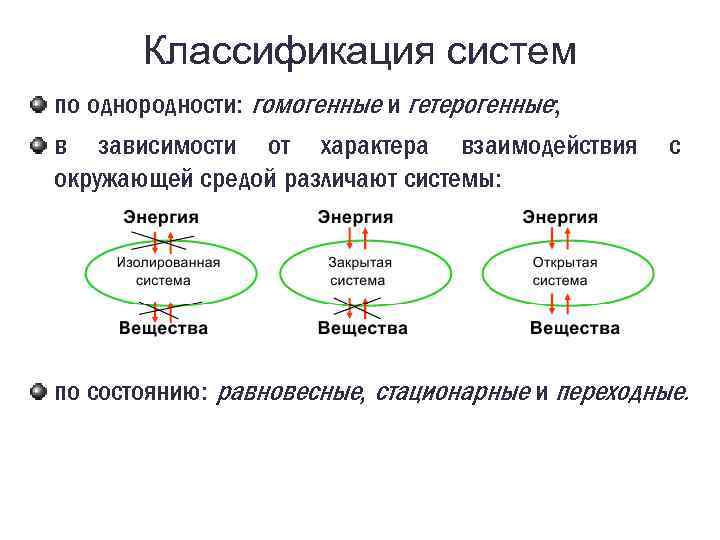 Классификация систем

по однородности: гомогенные и гетерогенные;

в зависимости от характера взаимодействия с окружающей средой различают системы:

Энергия
Изолированная система
Вещества

Энергия
Закрытая система
Вещества

Энергия
Открытая система
Вещества

по состоянию: равновесные, стационарные и переходные.